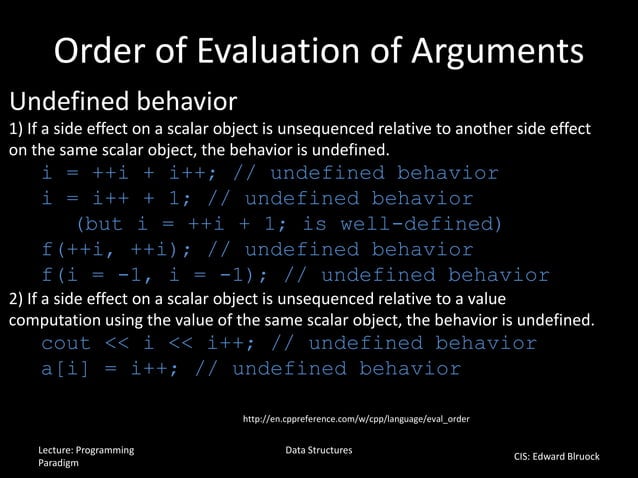 Order of Evaluation of Arguments

Undefined behavior

1) If a side effect on a scalar object is unsequenced relative to another side effect on the same scalar object, the behavior is undefined.

i = ++i + i++; // undefined behavior
i = i++ + 1; // undefined behavior
(but i = ++i + 1; is well-defined)
f(++i, ++i); // undefined behavior
f(i = -1, i = -1); // undefined behavior

2) If a side effect on a scalar object is unsequenced relative to a value computation using the value of the same scalar object, the behavior is undefined.

cout << i << i++; // undefined behavior
a[i] = i++; // undefined behavior

http://en.cppreference.com/w/cpp/language/eval_order

Lecture: Programming Paradigm

Data Structures

CIS: Edward Blruock